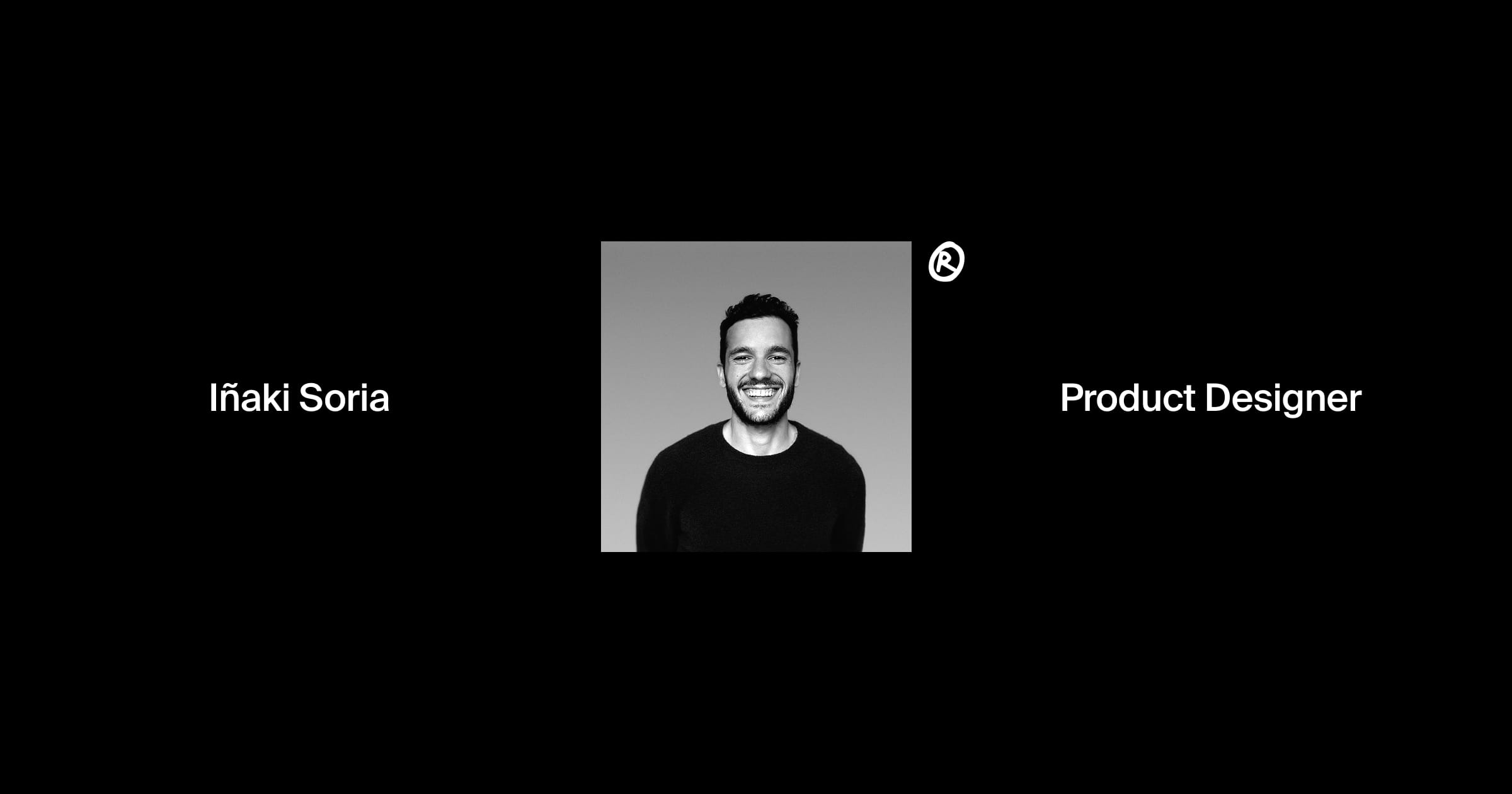 Iñaki Soria

®

Product Designer